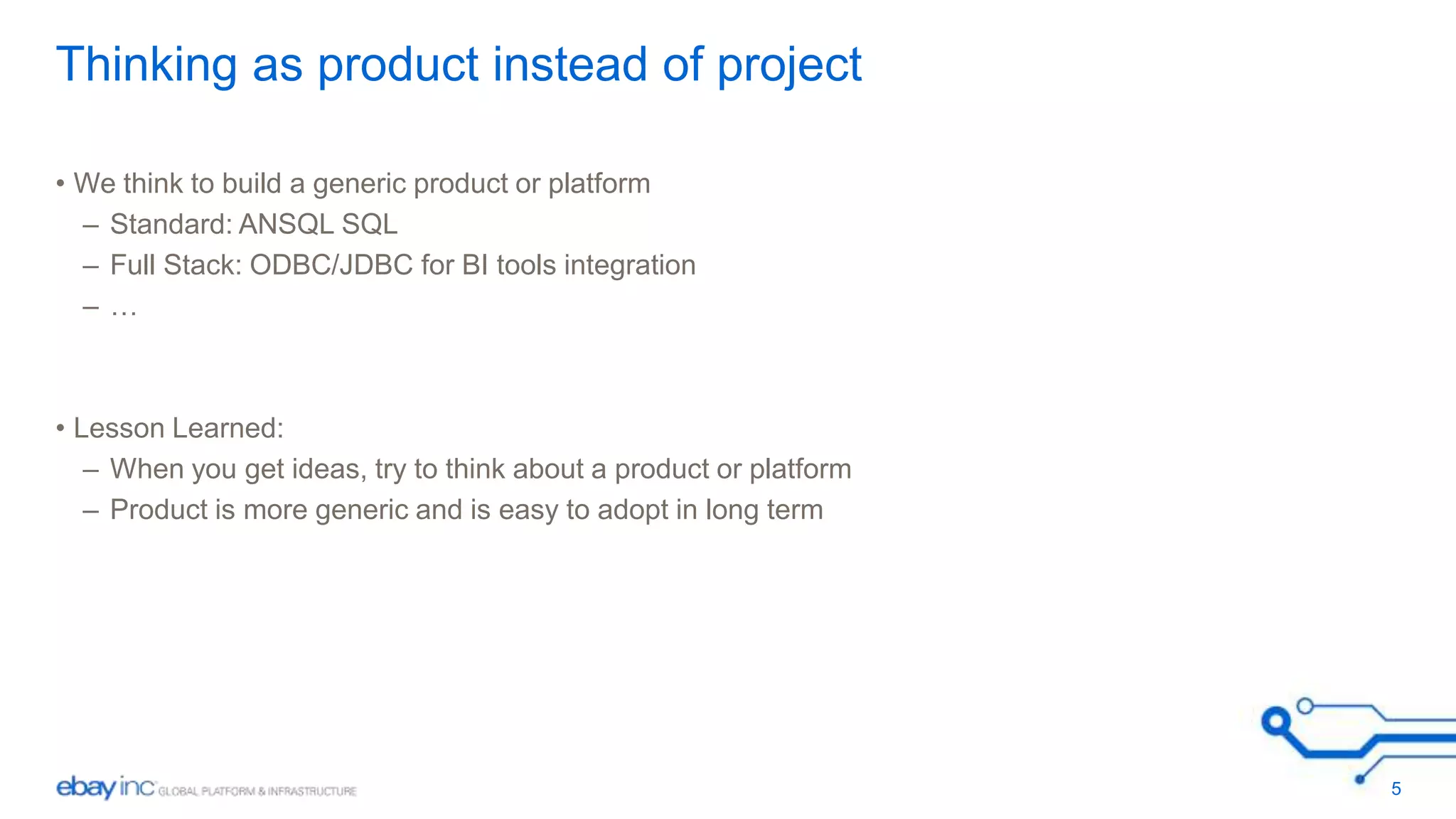 Thinking as product instead of project

• We think to build a generic product or platform
– Standard: ANSQL SQL
– Full Stack: ODBC/JDBC for BI tools integration
– …

• Lesson Learned:
– When you get ideas, try to think about a product or platform
– Product is more generic and is easy to adopt in long term

ebay inc GLOBAL PLATFORM & INFRASTRUCTURE

5